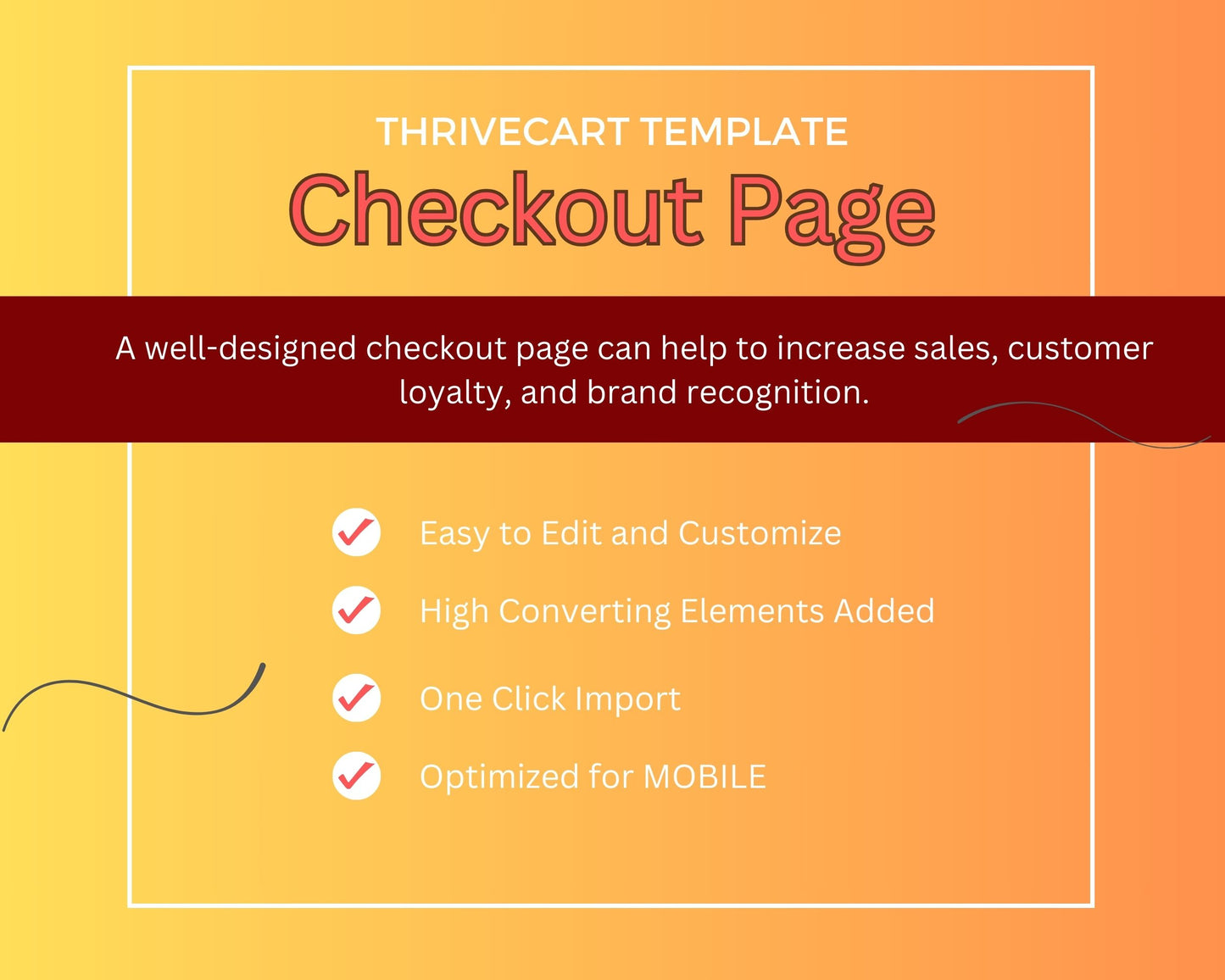 THRIVECART TEMPLATE
Checkout Page

A well-designed checkout page can help to increase sales, customer loyalty, and brand recognition.

Easy to Edit and Customize

High Converting Elements Added

One Click Import

Optimized for MOBILE